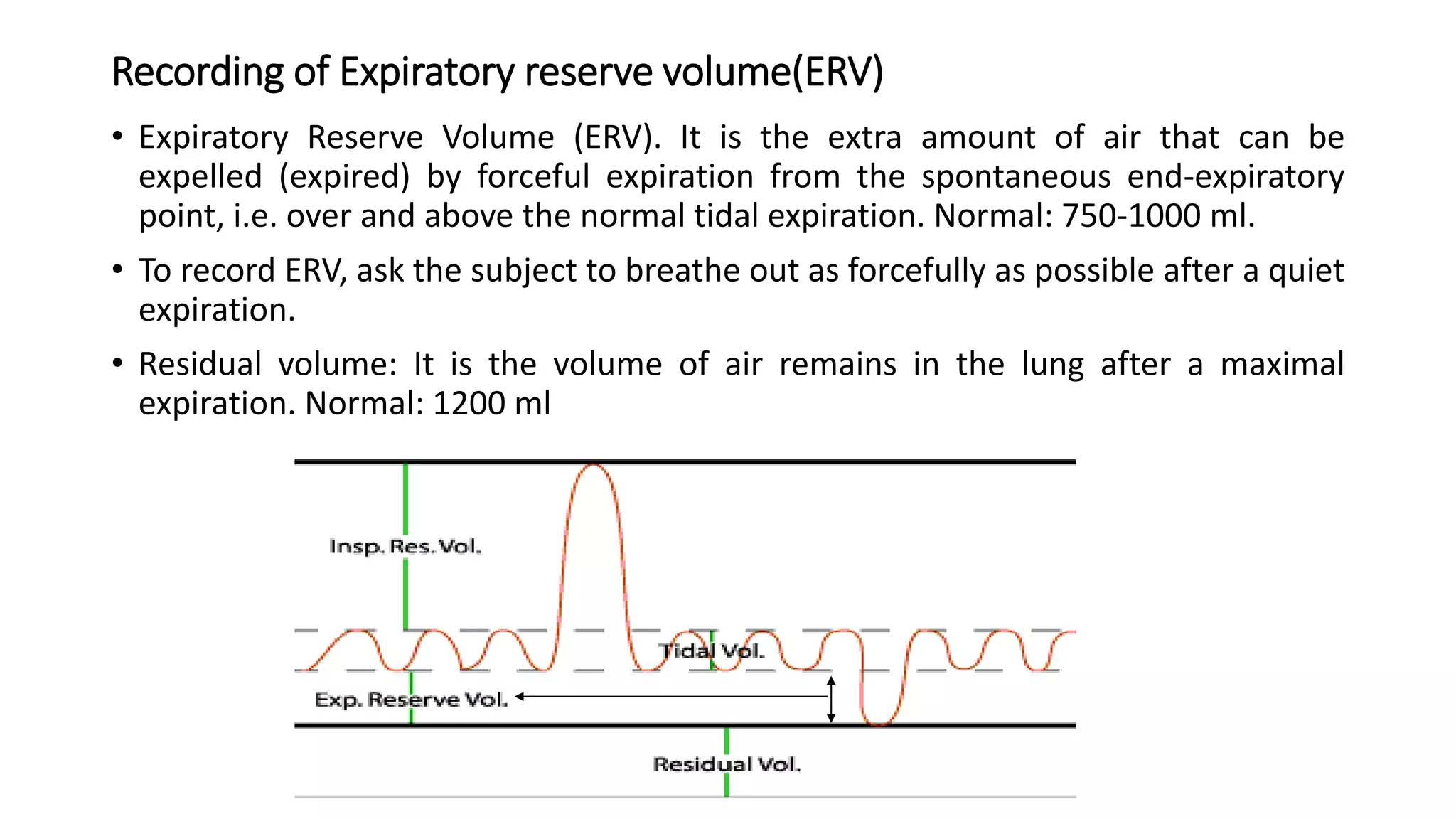 Recording of Expiratory reserve volume(ERV)

• Expiratory Reserve Volume (ERV). It is the extra amount of air that can be expelled (expired) by forceful expiration from the spontaneous end-expiratory point, i.e. over and above the normal tidal expiration. Normal: 750-1000 ml.

• To record ERV, ask the subject to breathe out as forcefully as possible after a quiet expiration.

• Residual volume: It is the volume of air remains in the lung after a maximal expiration. Normal: 1200 ml

Insp. Res. Vol.

Tidal Vol.

Exp. Reserve Vol.

Residual Vol.